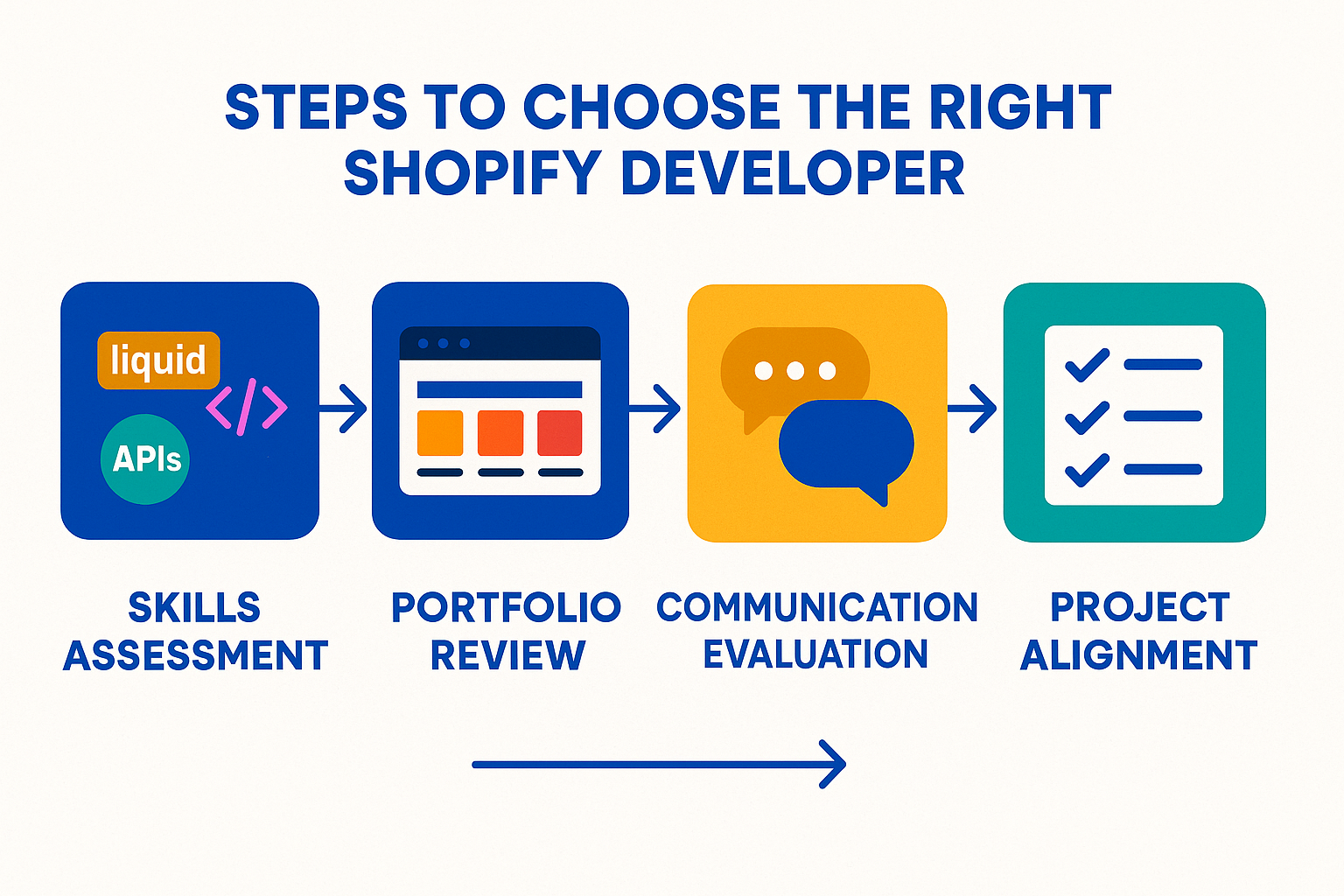 STEPS TO CHOOSE THE RIGHT SHOPIFY DEVELOPER

liquid
</>
APIs

SKILLS ASSESSMENT

PORTFOLIO REVIEW

COMMUNICATION EVALUATION

PROJECT ALIGNMENT